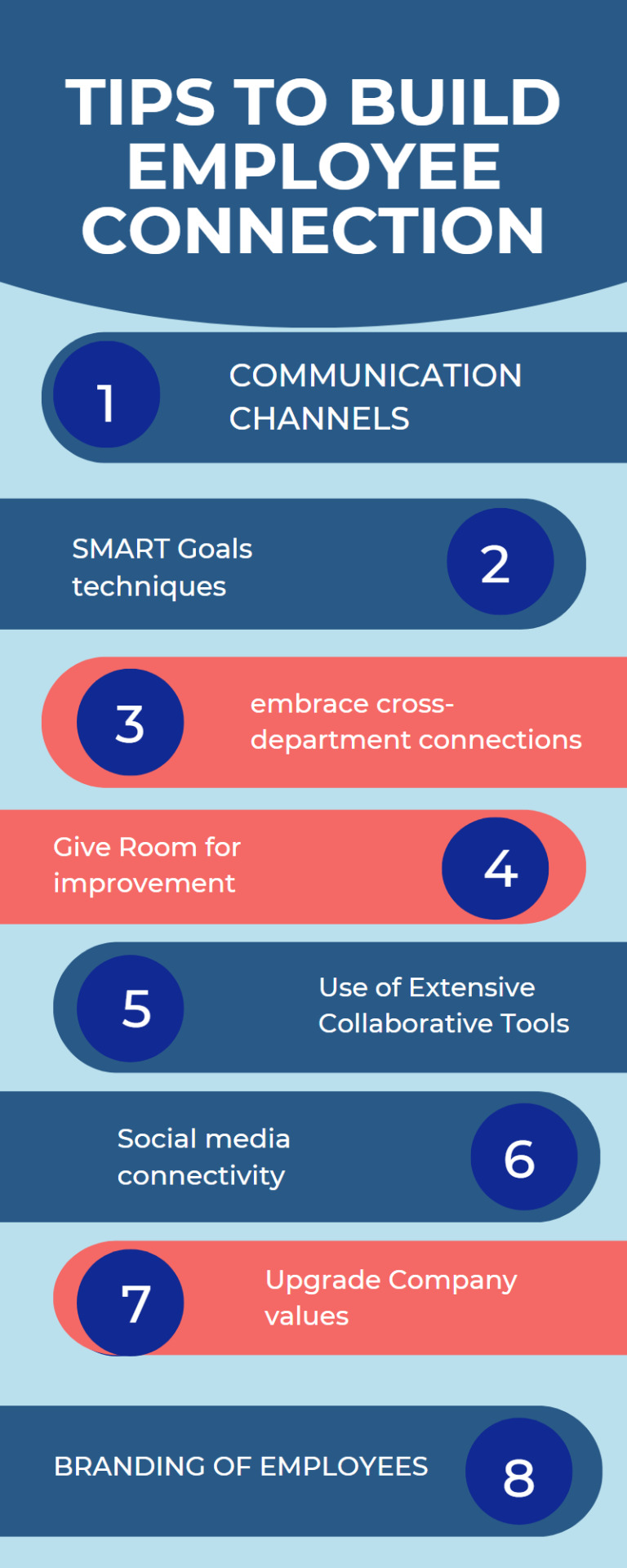 TIPS TO BUILD EMPLOYEE CONNECTION

1 COMMUNICATION CHANNELS

SMART Goals techniques 2

3 embrace cross-department connections

Give Room for improvement 4

5 Use of Extensive Collaborative Tools

Social media connectivity 6

7 Upgrade Company values

BRANDING OF EMPLOYEES 8